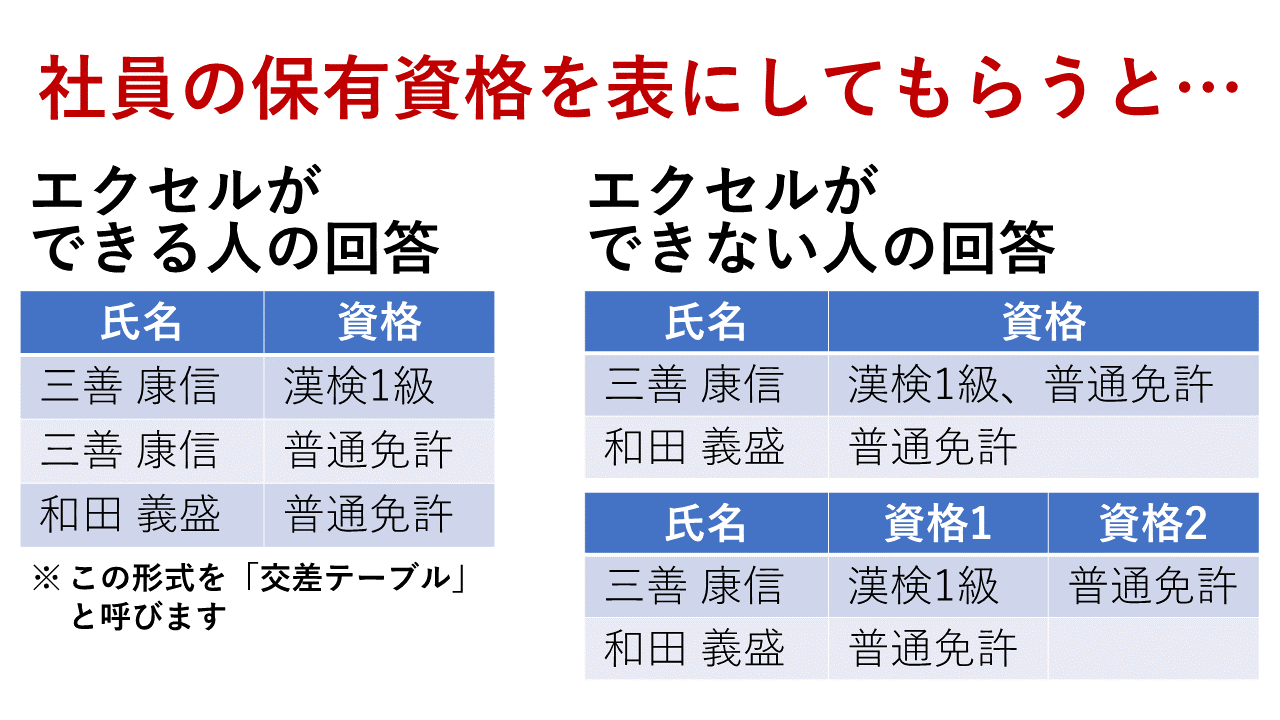 社員の保有資格を表にしてもらうと…

エクセルができる人の回答

| 氏名 | 資格 |
|---|---|
| 三善 康信 | 漢検1級 |
| 三善 康信 | 普通免許 |
| 和田 義盛 | 普通免許 |

※ この形式を「交差テーブル」と呼びます

エクセルができない人の回答

| 氏名 | 資格 |
|---|---|
| 三善 康信 | 漢検1級、普通免許 |
| 和田 義盛 | 普通免許 |

| 氏名 | 資格1 | 資格2 |
|---|---|---|
| 三善 康信 | 漢検1級 | 普通免許 |
| 和田 義盛 | 普通免許 | |